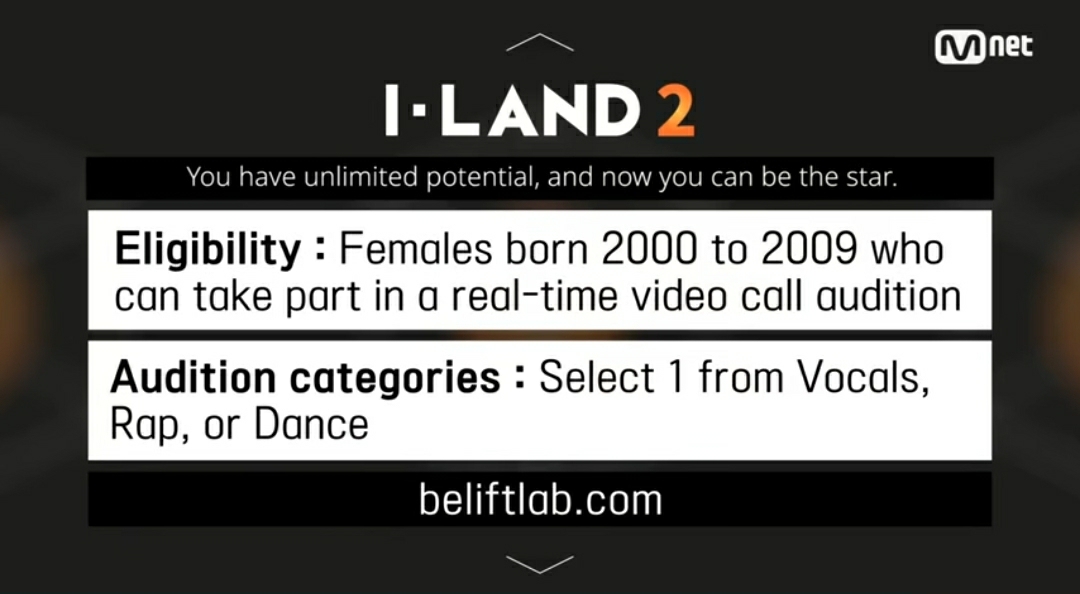 Mnet

I·LAND 2

You have unlimited potential, and now you can be the star.

Eligibility : Females born 2000 to 2009 who can take part in a real-time video call audition

Audition categories : Select 1 from Vocals, Rap, or Dance

beliftlab.com